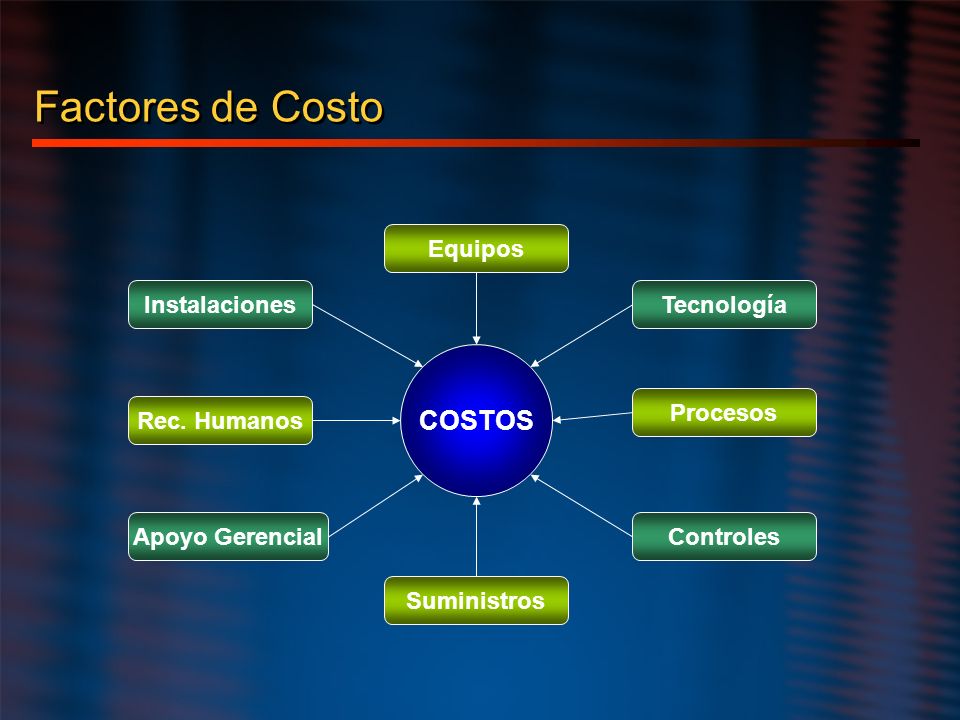 Factores de Costo

Equipos

Instalaciones

Tecnología

Rec. Humanos

COSTOS

Procesos

Apoyo Gerencial

Controles

Suministros